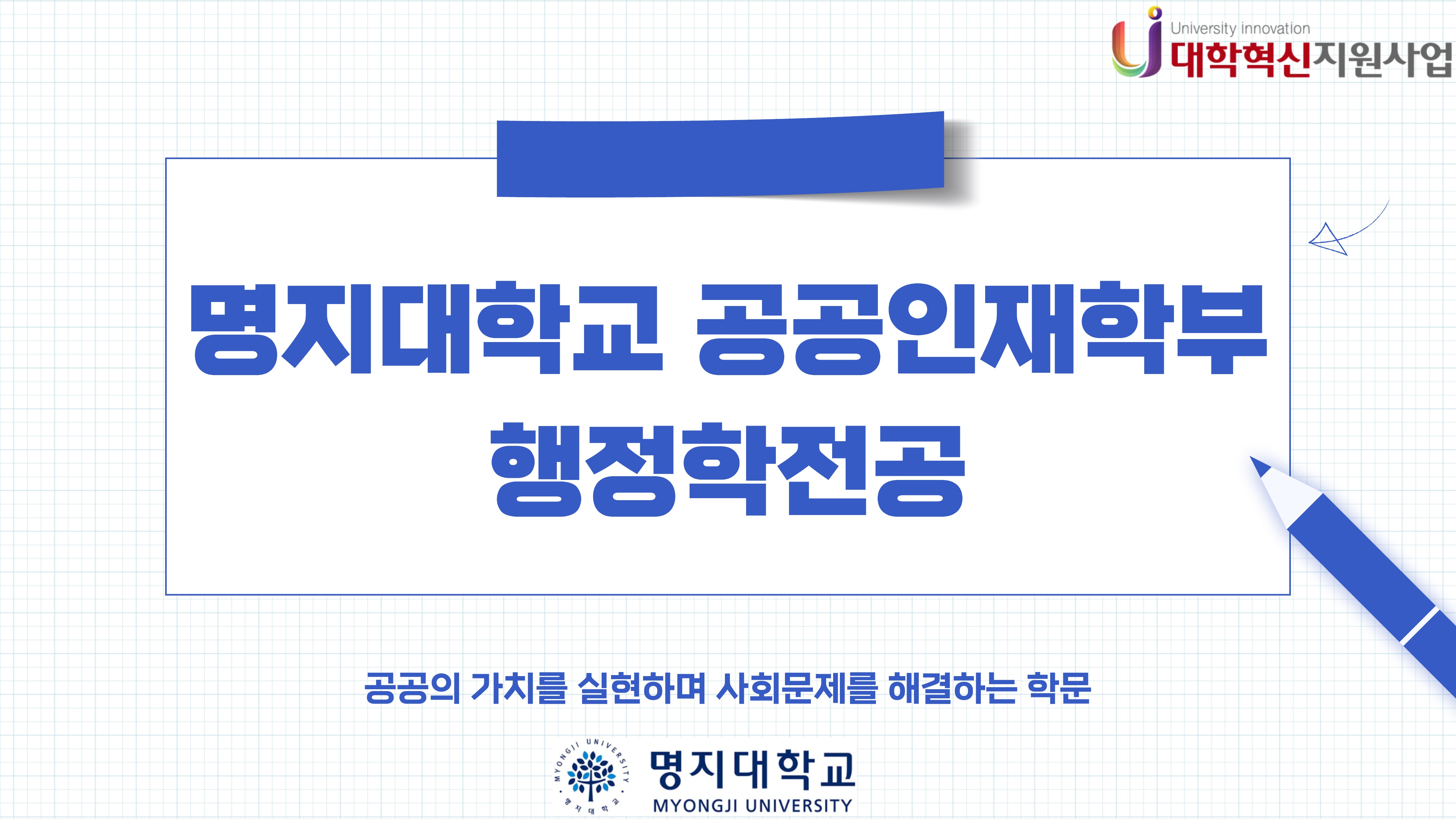 University innovation
대학혁신지원사업

명지대학교 공공인재학부
행정학전공

공공의 가치를 실현하며 사회문제를 해결하는 학문

MYONGJI UNIVERSITY
명지대학교

명지대학교
MYONGJI UNIVERSITY